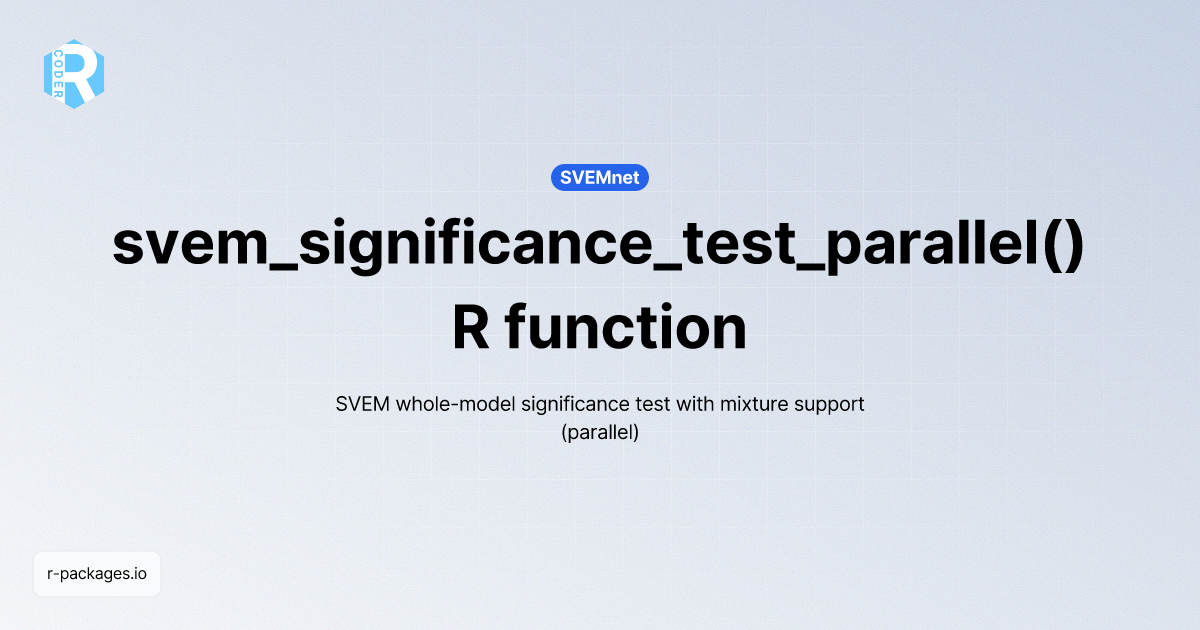 R CODER

SVEMnet

svem_significance_test_parallel() R function

SVEM whole-model significance test with mixture support (parallel)

r-packages.io